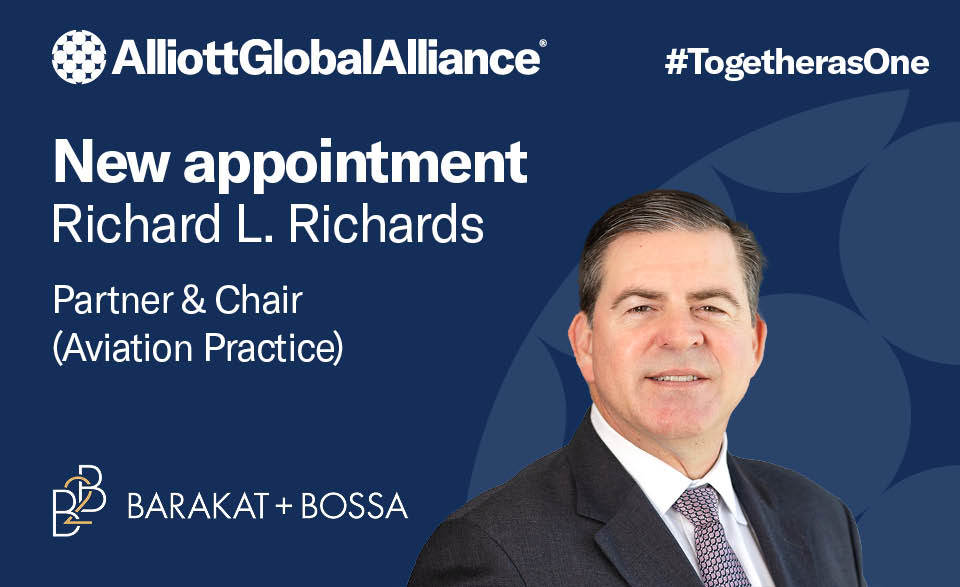 AlliottGlobalAlliance®

#TogetherasOne

New appointment
Richard L. Richards

Partner & Chair
(Aviation Practice)

BARAKAT + BOSSA